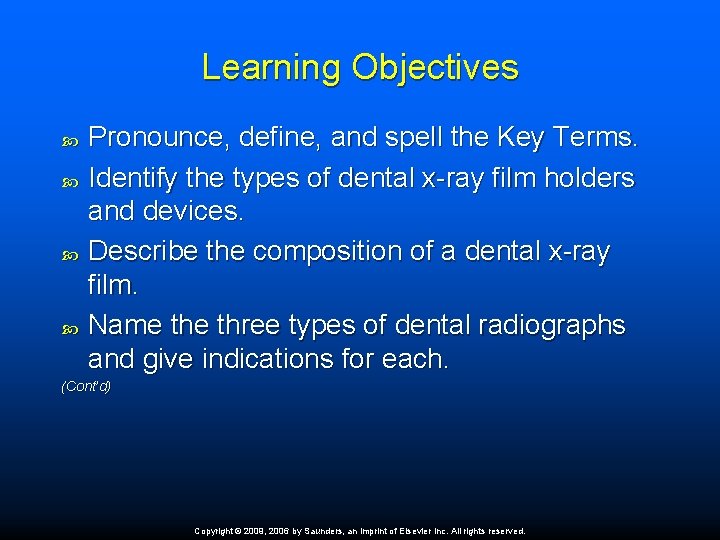 Learning Objectives

Pronounce, define, and spell the Key Terms.

Identify the types of dental x-ray film holders and devices.

Describe the composition of a dental x-ray film.

Name the three types of dental radiographs and give indications for each.

(Cont'd)

Copyright © 2009, 2006 by Saunders, an imprint of Elsevier Inc. All rights reserved.